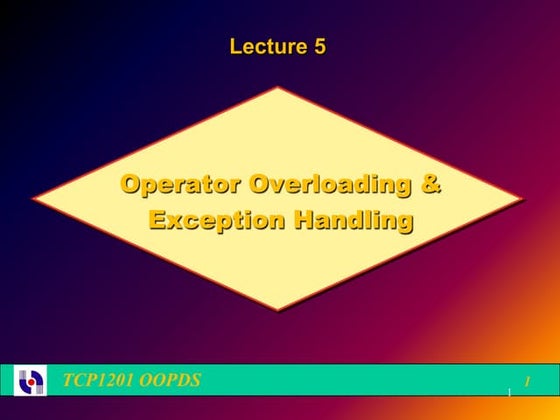 Lecture 5

Operator Overloading & Exception Handling

TCP1201 OOPDS

1

1